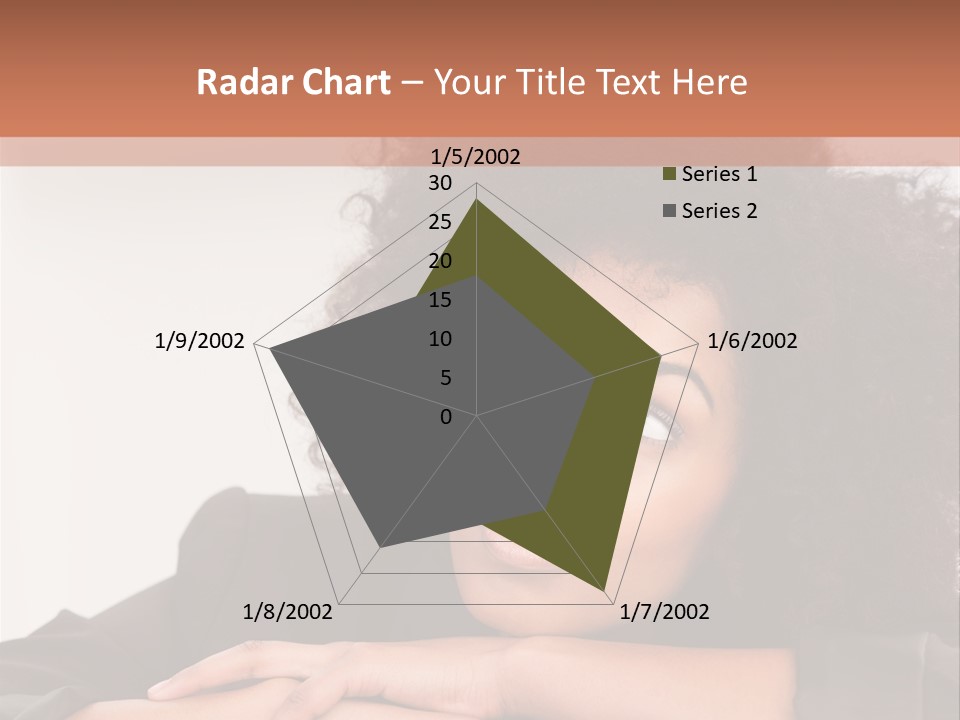 Radar Chart – Your Title Text Here

1/5/2002
30
25
20
15
10
5
0
1/6/2002
1/7/2002
1/8/2002
1/9/2002

Series 1
Series 2